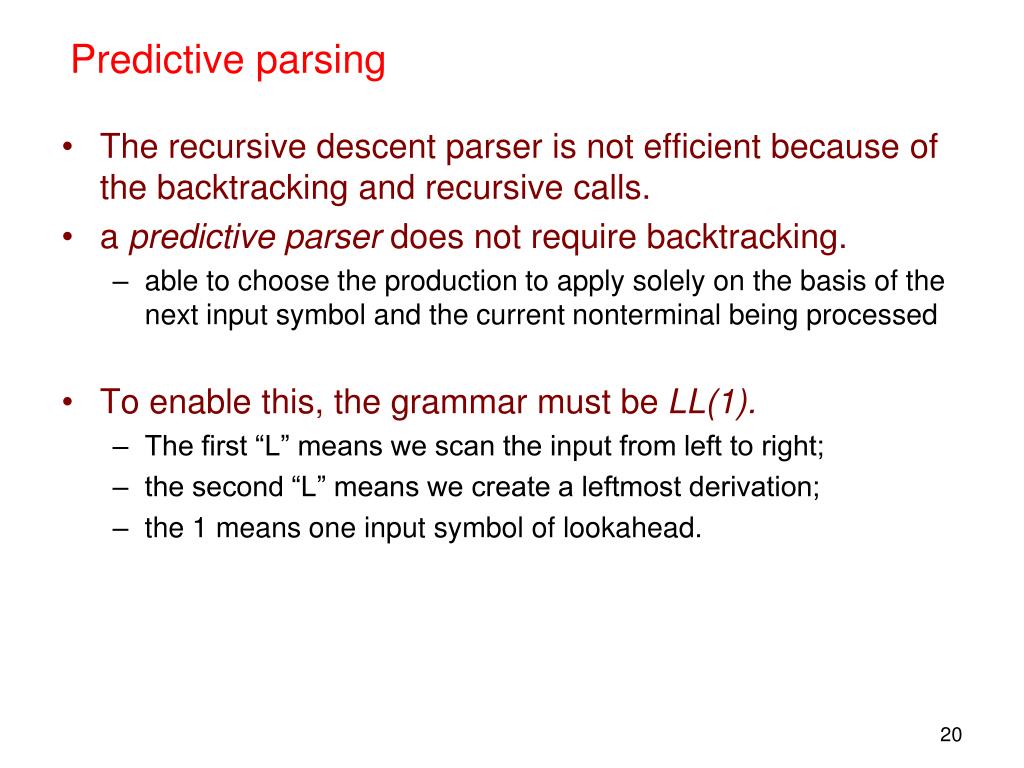 Predictive parsing

• The recursive descent parser is not efficient because of the backtracking and recursive calls.
• a predictive parser does not require backtracking.
– able to choose the production to apply solely on the basis of the next input symbol and the current nonterminal being processed

• To enable this, the grammar must be LL(1).
– The first “L” means we scan the input from left to right;
– the second “L” means we create a leftmost derivation;
– the 1 means one input symbol of lookahead.

20